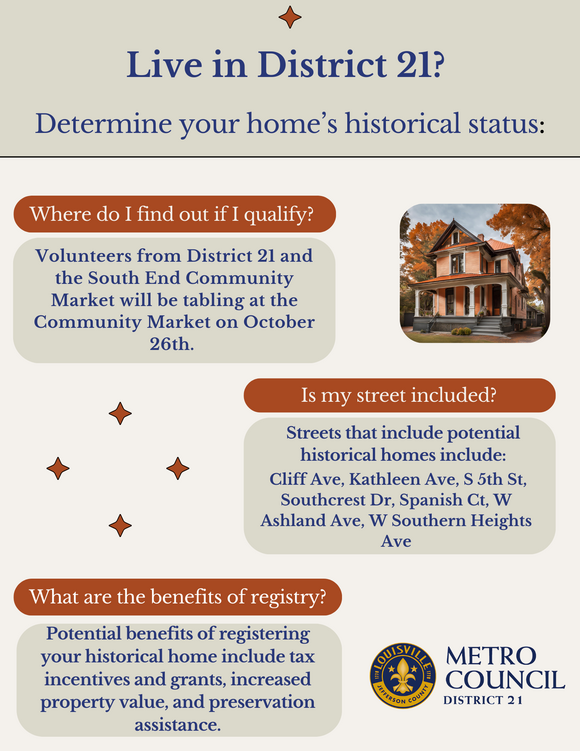 Live in District 21?

Determine your home's historical status:

Where do I find out if I qualify?

Volunteers from District 21 and the South End Community Market will be tabling at the Community Market on October 26th.

Is my street included?

Streets that include potential historical homes include:

Cliff Ave, Kathleen Ave, S 5th St, Southcrest Dr, Spanish Ct, W Ashland Ave, W Southern Heights Ave

What are the benefits of registry?

Potential benefits of registering your historical home include tax incentives and grants, increased property value, and preservation assistance.

LOUISVILLE
JEFFERSON COUNTY

METRO COUNCIL
DISTRICT 21